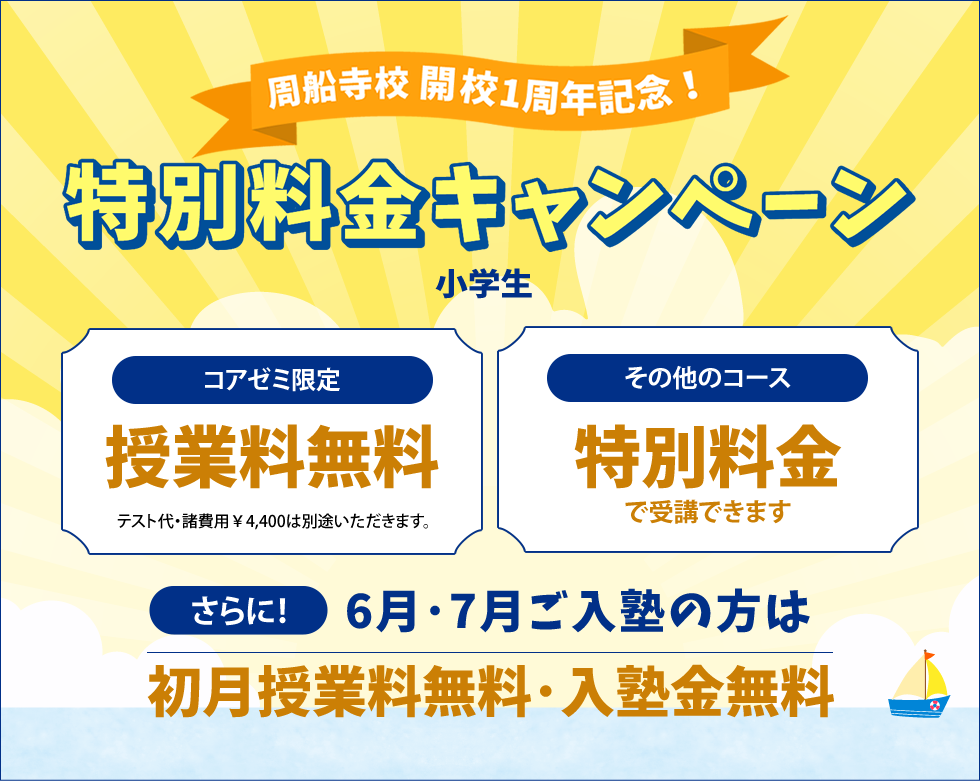 周船寺校 開校1周年記念！

特別料金キャンペーン

小学生

コアゼミ限定

授業料無料

テスト代・諸費用￥4,400は別途いただきます。

その他のコース

特別料金

で受講できます

さらに！ 6月・7月ご入塾の方は

初月授業料無料・入塾金無料